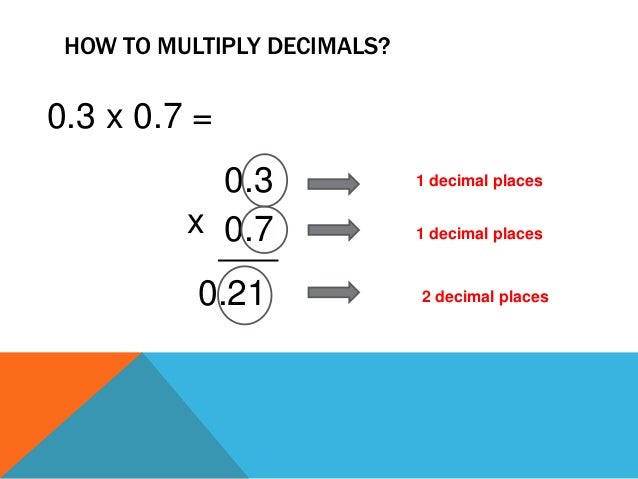 HOW TO MULTIPLY DECIMALS?

0.3 x 0.7 =

0.3 1 decimal places

x 0.7 1 decimal places

0.21 2 decimal places